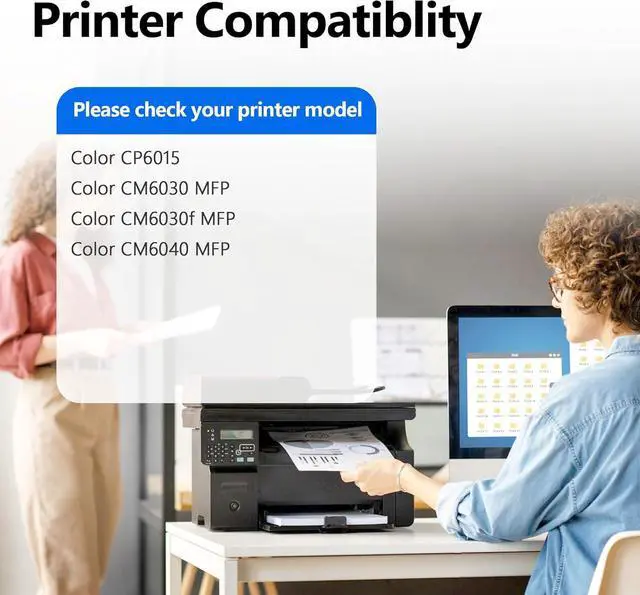 Printer Compatiblity

Please check your printer model

Color CP6015
Color CM6030 MFP
Color CM6030f MFP
Color CM6040 MFP